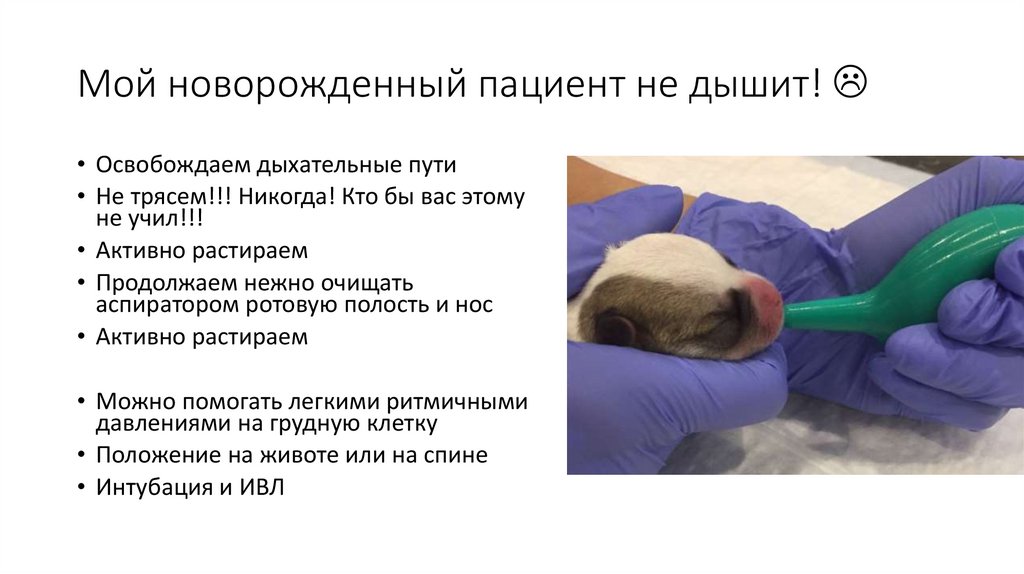 Мой новорожденный пациент не дышит! ☹

• Освобождаем дыхательные пути
• Не трясем!!! Никогда! Кто бы вас этому не учил!!!
• Активно растираем
• Продолжаем нежно очищать аспиратором ротовую полость и нос
• Активно растираем

• Можно помогать легкими ритмичными давлениями на грудную клетку
• Положение на животе или на спине
• Интубация и ИВЛ